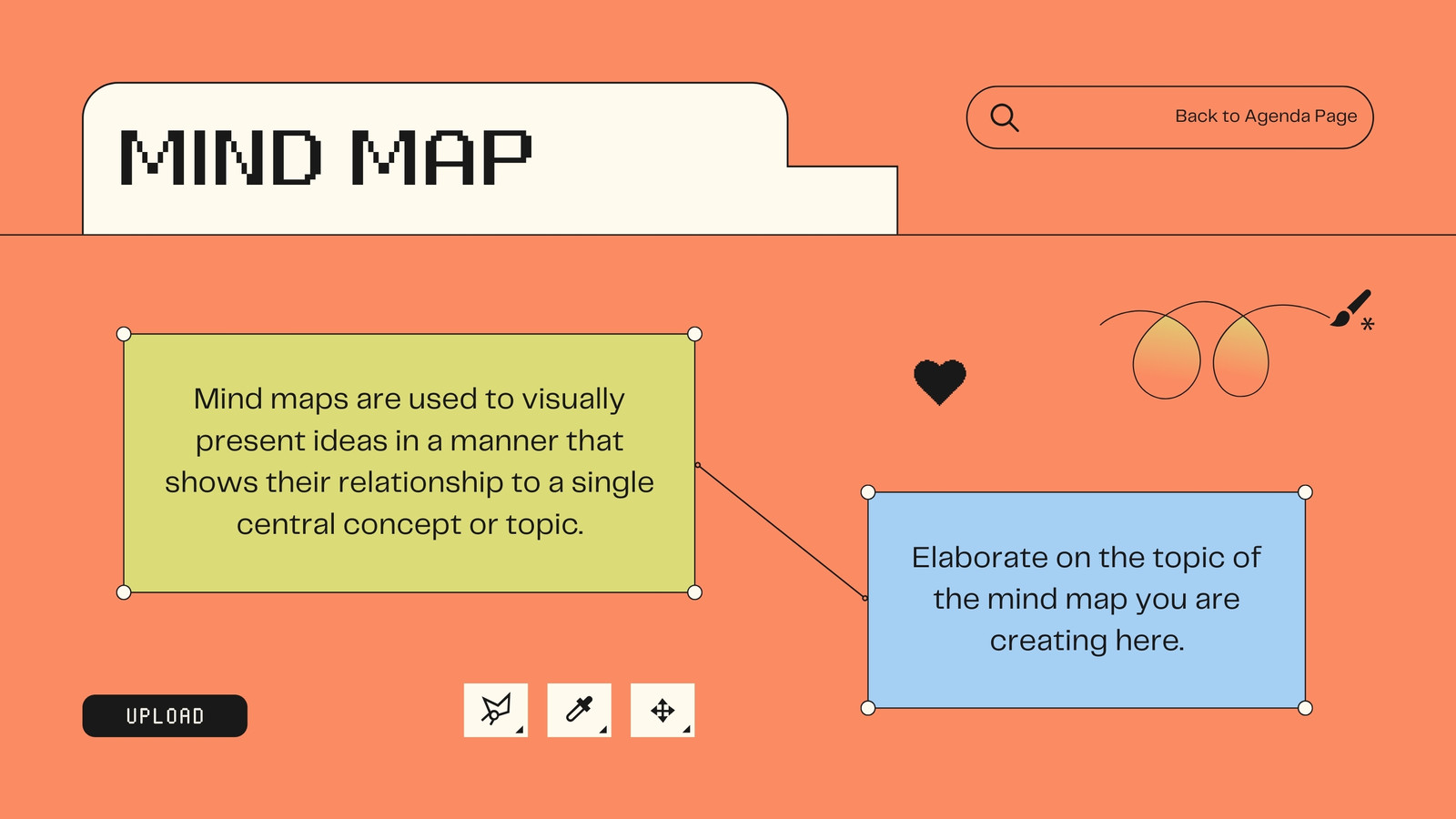 MIND MAP

Back to Agenda Page

Mind maps are used to visually present ideas in a manner that shows their relationship to a single central concept or topic.

Elaborate on the topic of the mind map you are creating here.

UPLOAD